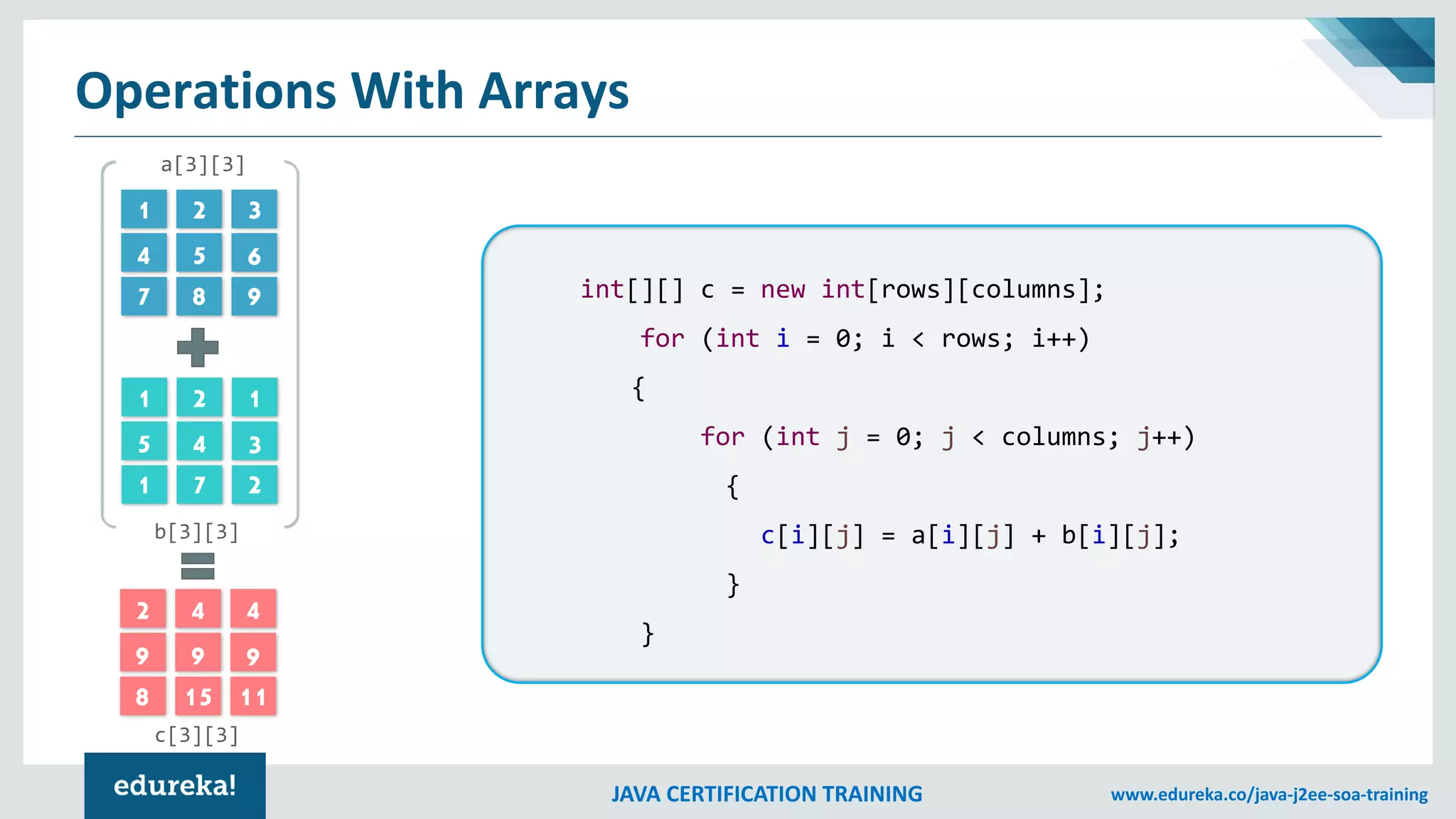 Operations With Arrays

a[3][3]

| 1 | 2 | 3 |
|---|---|---|
| 4 | 5 | 6 |
| 7 | 8 | 9 |

| 1 | 2 | 1 |
|---|---|---|
| 5 | 4 | 3 |
| 1 | 7 | 2 |

b[3][3]

| 2 | 4 | 4 |
|---|---|---|
| 9 | 9 | 9 |
| 8 | 15 | 11 |

c[3][3]

int[][] c = new int[rows][columns];
for (int i = 0; i < rows; i++)
{
for (int j = 0; j < columns; j++)
{
c[i][j] = a[i][j] + b[i][j];
}
}

edureka!

JAVA CERTIFICATION TRAINING

www.edureka.co/java-j2ee-soa-training